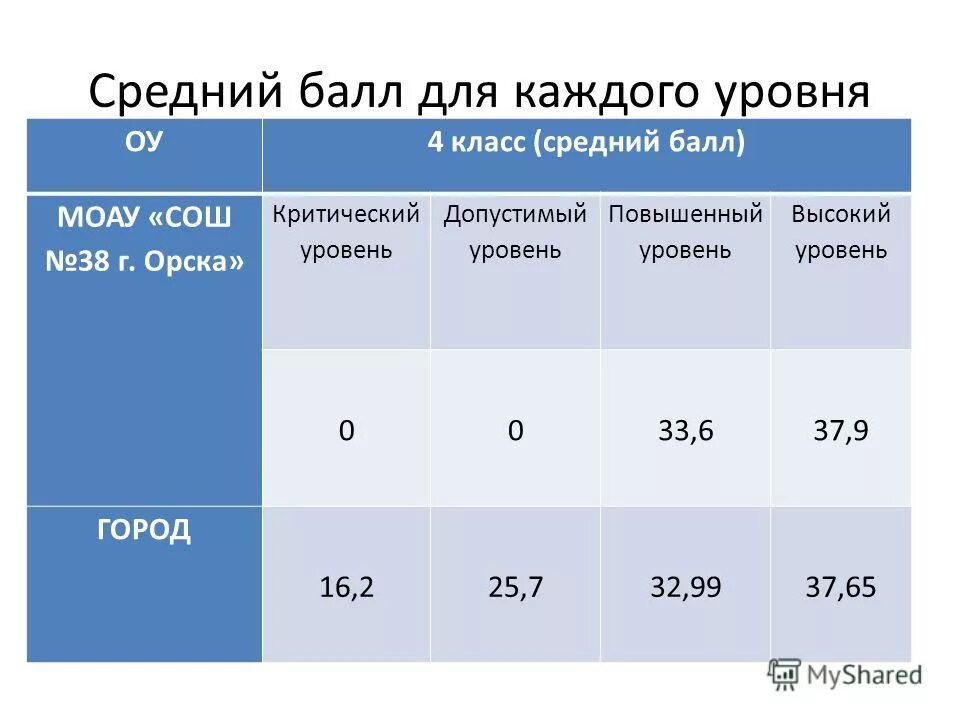 Средний балл для каждого уровня

| ОУ | 4 класс (средний балл) | | | |
|---|---|---|---|---|
| МОАУ «СОШ №38 г. Орска» | Критический уровень | Допустимый уровень | Повышенный уровень | Высокий уровень |
| | 0 | 0 | 33,6 | 37,9 |
| ГОРОД | 16,2 | 25,7 | 32,99 | 37,65 |

MyShared